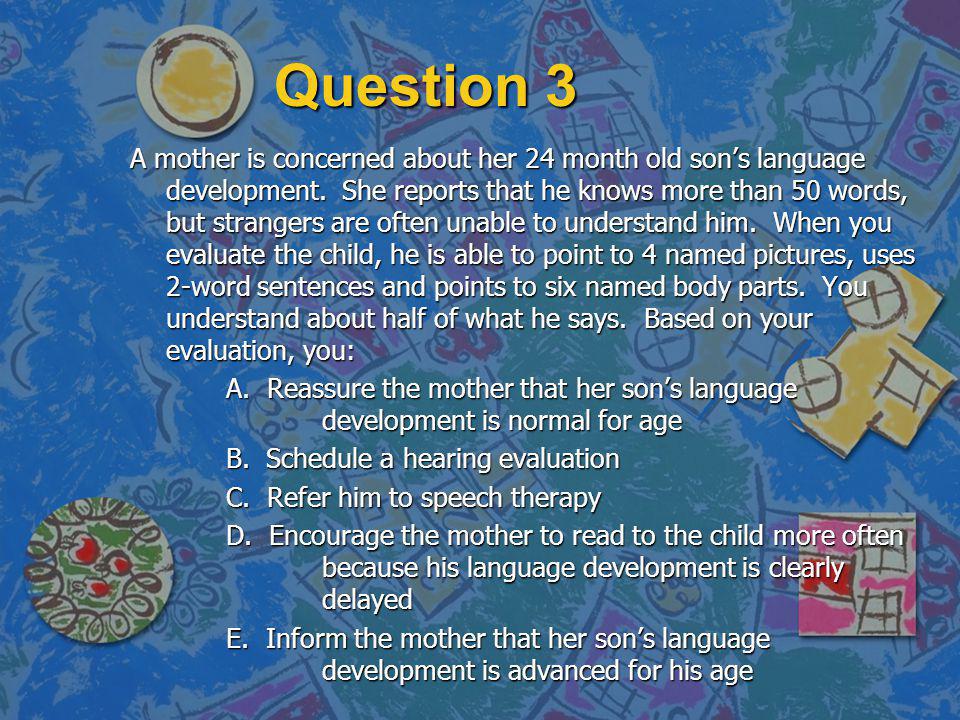 Question 3

A mother is concerned about her 24 month old son's language development. She reports that he knows more than 50 words, but strangers are often unable to understand him. When you evaluate the child, he is able to point to 4 named pictures, uses 2-word sentences and points to six named body parts. You understand about half of what he says. Based on your evaluation, you:

A. Reassure the mother that her son's language development is normal for age

B. Schedule a hearing evaluation

C. Refer him to speech therapy

D. Encourage the mother to read to the child more often because his language development is clearly delayed

E. Inform the mother that her son's language development is advanced for his age